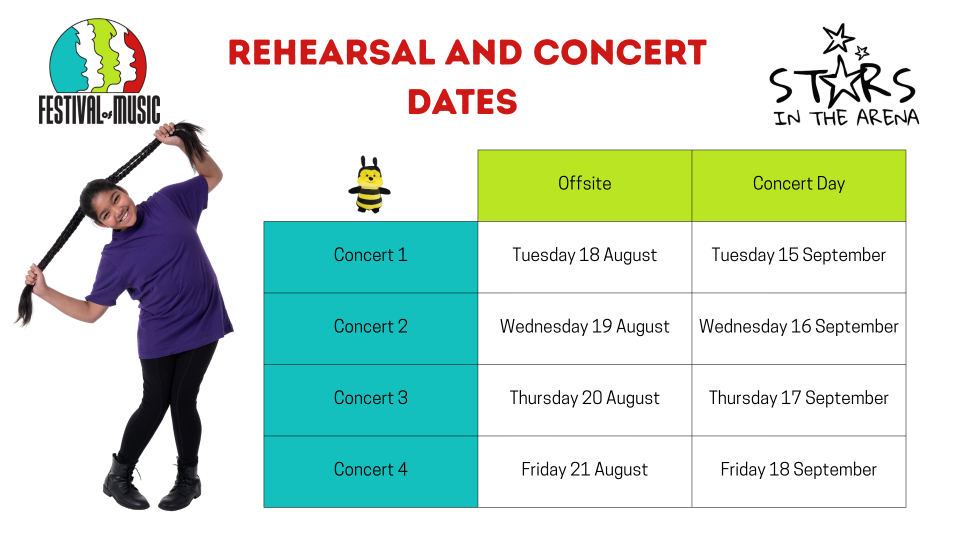 FESTIVAL of MUSIC

REHEARSAL AND CONCERT DATES

STARS IN THE ARENA

| | Offsite | Concert Day |
|---|---|---|
| Concert 1 | Tuesday 18 August | Tuesday 15 September |
| Concert 2 | Wednesday 19 August | Wednesday 16 September |
| Concert 3 | Thursday 20 August | Thursday 17 September |
| Concert 4 | Friday 21 August | Friday 18 September |